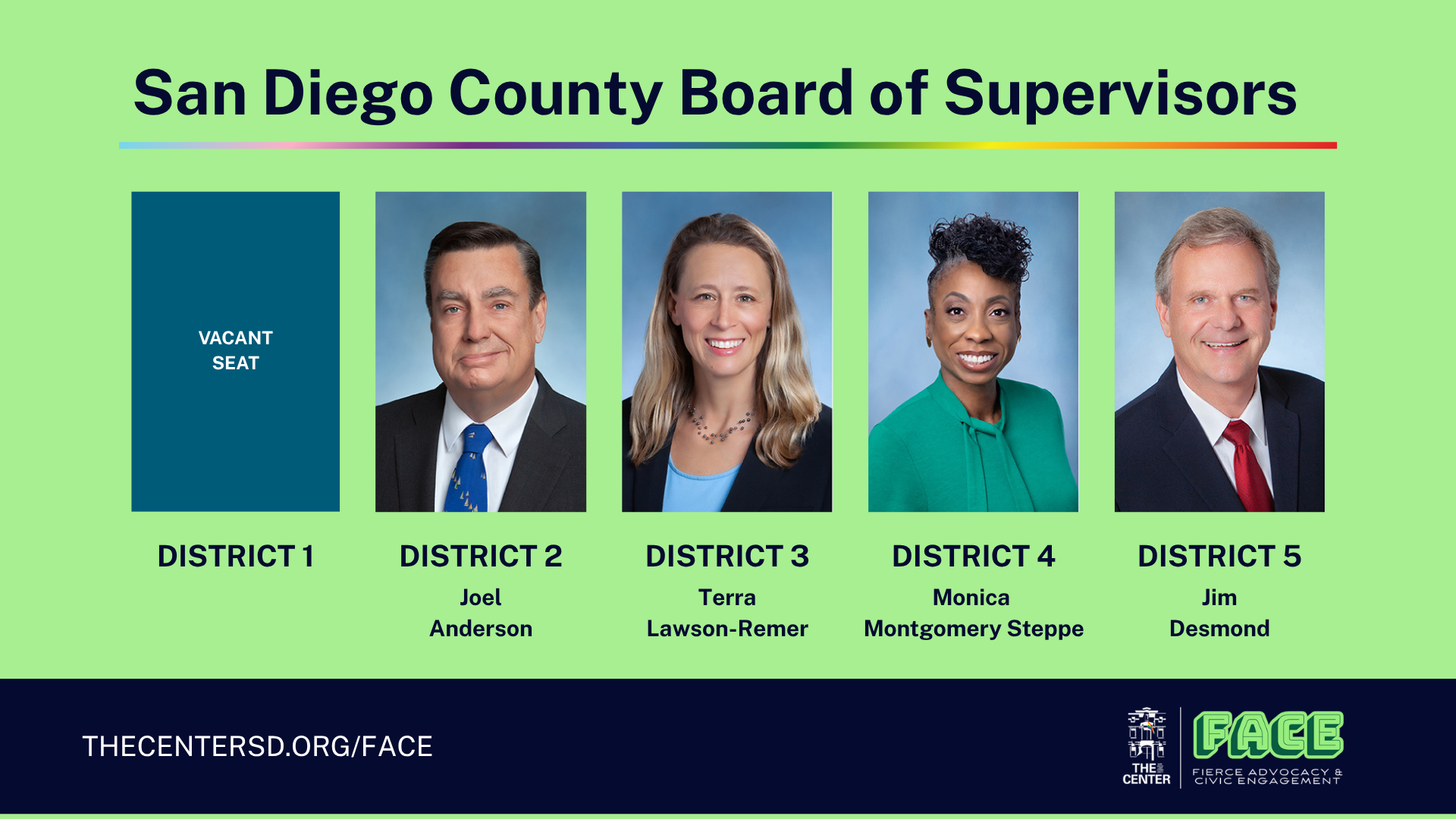 San Diego County Board of Supervisors

VACANT SEAT

DISTRICT 1

DISTRICT 2
Joel Anderson

DISTRICT 3
Terra Lawson-Remer

DISTRICT 4
Monica Montgomery Steppe

DISTRICT 5
Jim Desmond

THECENTERSD.ORG/FACE

THE CENTER

FACE
FIERCE ADVOCACY & CIVIC ENGAGEMENT